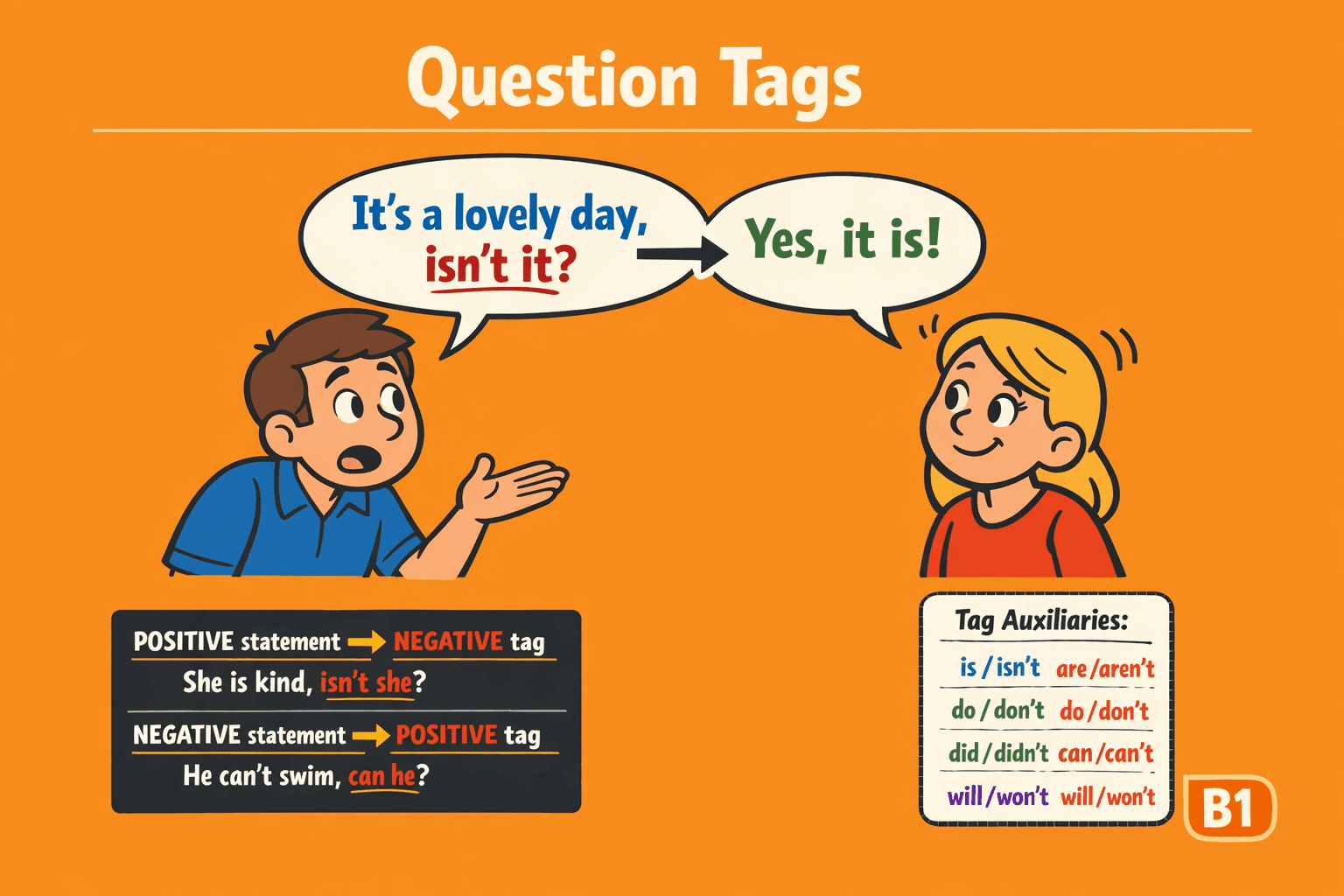 Question Tags

It's a lovely day, isn't it?

Yes, it is!

POSITIVE statement → NEGATIVE tag
She is kind, isn't she?

NEGATIVE statement → POSITIVE tag
He can't swim, can he?

Tag Auxiliaries:

| is / isn't | are / aren't |
|---|---|
| do / don't | do / don't |
| did / didn't | can / can't |
| will / won't | will / won't |

B1